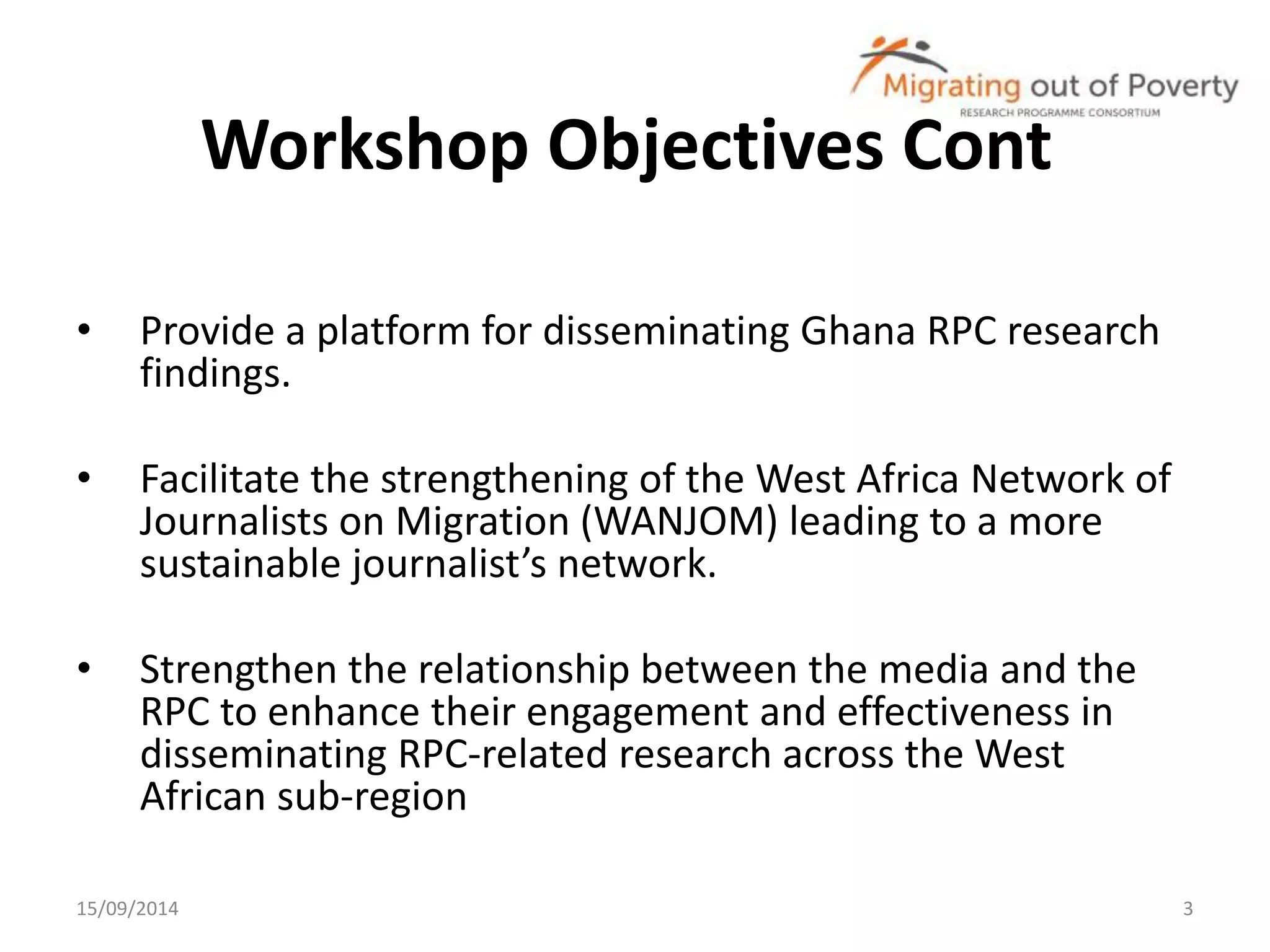 Migrating out of Poverty
RESEARCH PROGRAMME CONSORTIUM

Workshop Objectives Cont

• Provide a platform for disseminating Ghana RPC research findings.

• Facilitate the strengthening of the West Africa Network of Journalists on Migration (WANJOM) leading to a more sustainable journalist's network.

• Strengthen the relationship between the media and the RPC to enhance their engagement and effectiveness in disseminating RPC-related research across the West African sub-region

15/09/2014

3